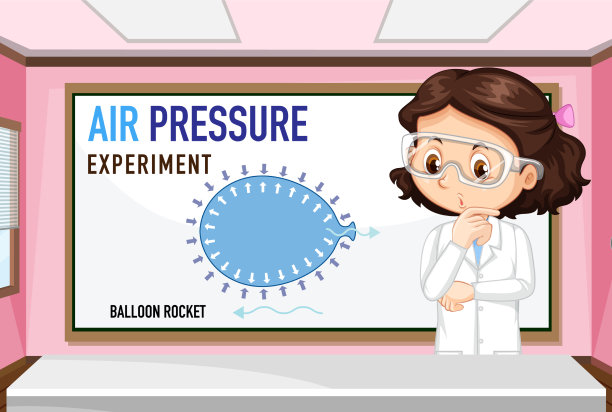 AIR PRESSURE
EXPERIMENT

BALLOON ROCKET